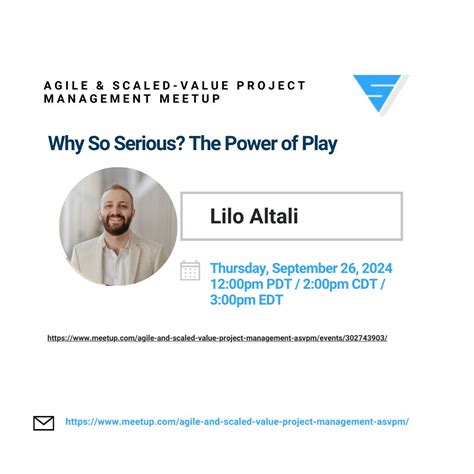 AGILE & SCALED-VALUE PROJECT MANAGEMENT MEETUP

Why So Serious? The Power of Play

Lilo Altali

Thursday, September 26, 2024
12:00pm PDT / 2:00pm CDT / 3:00pm EDT

https://www.meetup.com/agile-and-scaled-value-project-management-asvpm/events/302743903/

https://www.meetup.com/agile-and-scaled-value-project-management-asvpm/